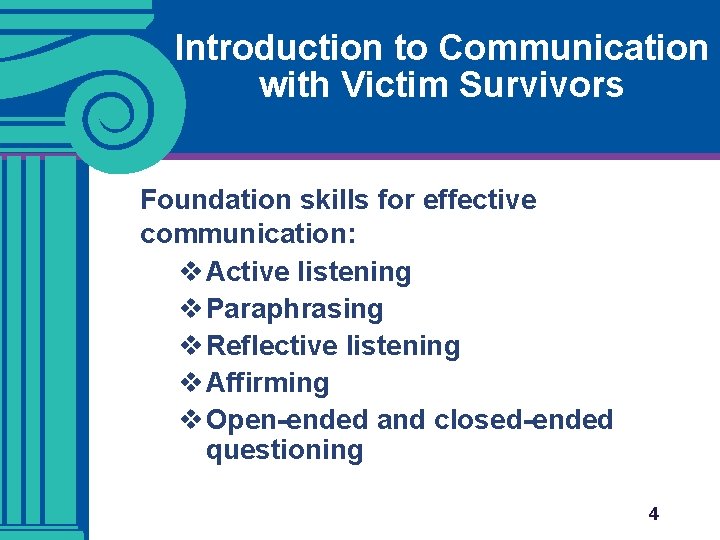 Introduction to Communication with Victim Survivors

Foundation skills for effective communication:

❖ Active listening
❖ Paraphrasing
❖ Reflective listening
❖ Affirming
❖ Open-ended and closed-ended questioning

4